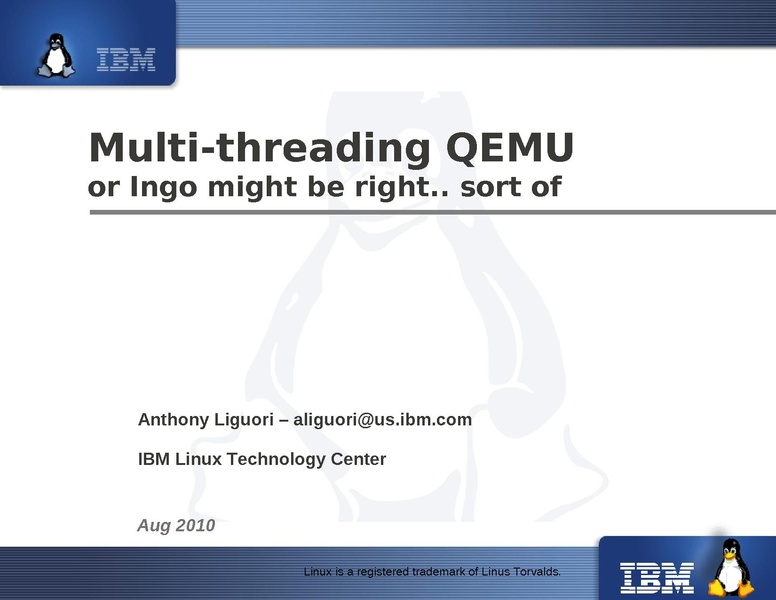 IBM

Multi-threading QEMU
or Ingo might be right.. sort of

Anthony Liguori – aliguori@us.ibm.com

IBM Linux Technology Center

Aug 2010

Linux is a registered trademark of Linus Torvalds.

IBM